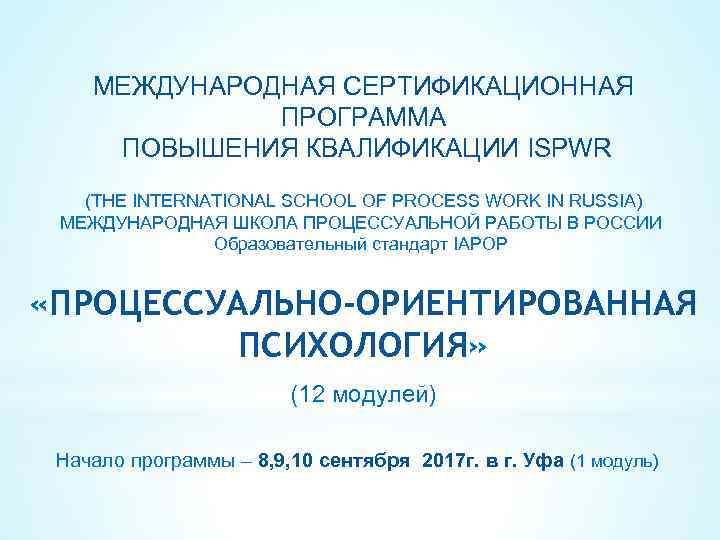 МЕЖДУНАРОДНАЯ СЕРТИФИКАЦИОННАЯ ПРОГРАММА
ПОВЫШЕНИЯ КВАЛИФИКАЦИИ ISPWR

(THE INTERNATIONAL SCHOOL OF PROCESS WORK IN RUSSIA)
МЕЖДУНАРОДНАЯ ШКОЛА ПРОЦЕССУАЛЬНОЙ РАБОТЫ В РОССИИ
Образовательный стандарт IAPOP

«ПРОЦЕССУАЛЬНО-ОРИЕНТИРОВАННАЯ ПСИХОЛОГИЯ»

(12 модулей)

Начало программы – 8,9,10 сентября 2017г. в г. Уфа (1 модуль)